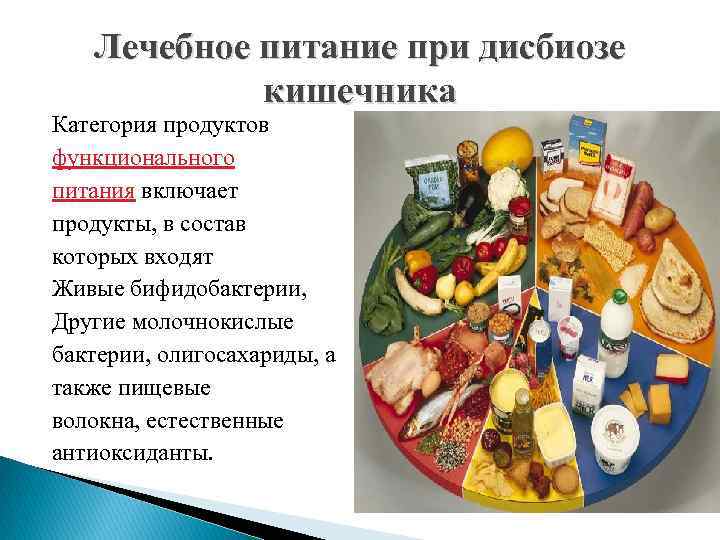 Лечебное питание при дисбиозе кишечника

Категория продуктов функционального питания включает продукты, в состав которых входят Живые бифидобактерии, Другие молочнокислые бактерии, олигосахариды, а также пищевые волокна, естественные антиоксиданты.